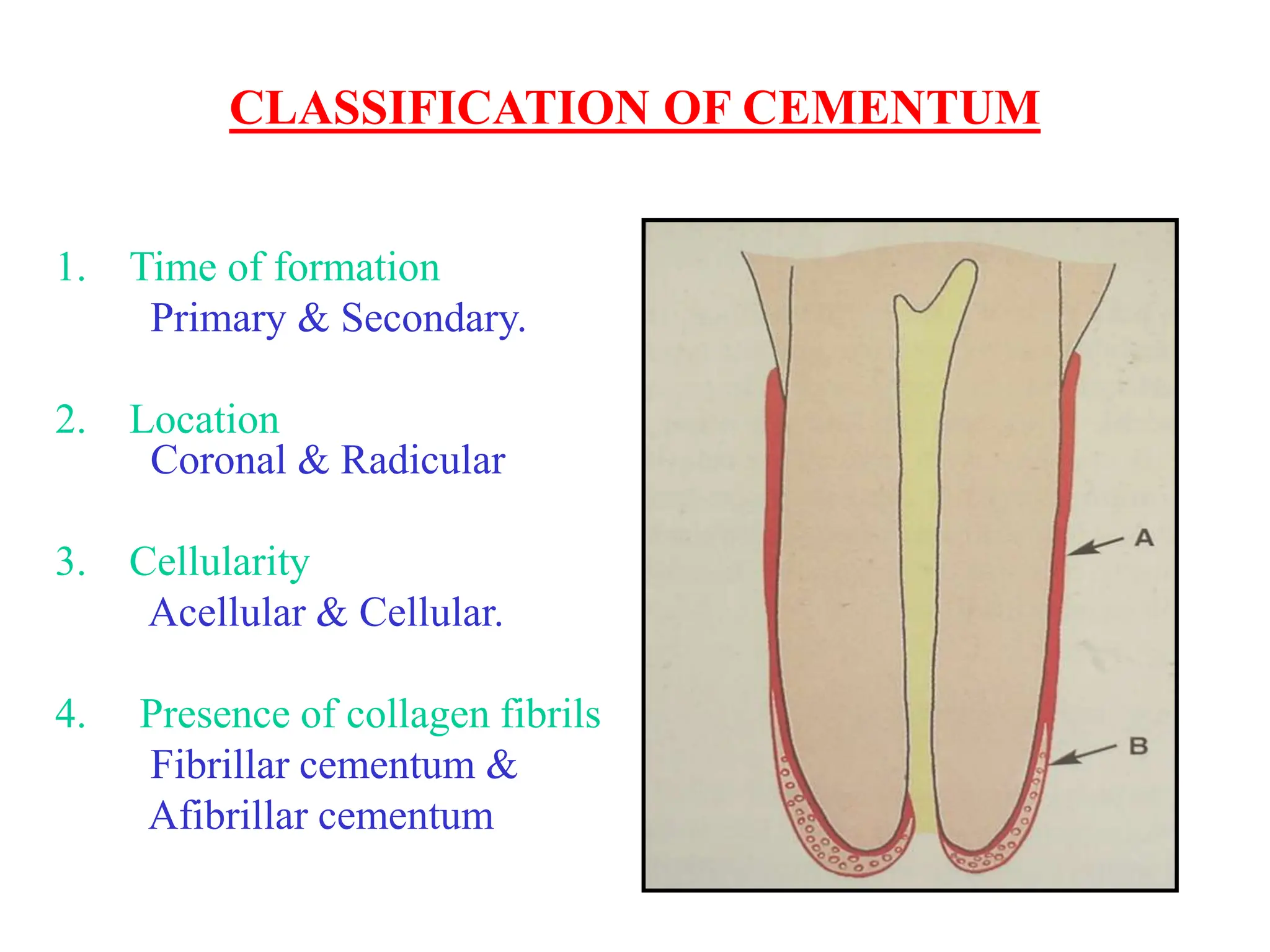 CLASSIFICATION OF CEMENTUM

1. Time of formation
Primary & Secondary.

2. Location
Coronal & Radicular

3. Cellularity
Acellular & Cellular.

4. Presence of collagen fibrils
Fibrillar cementum &
Afibrillar cementum

A

B